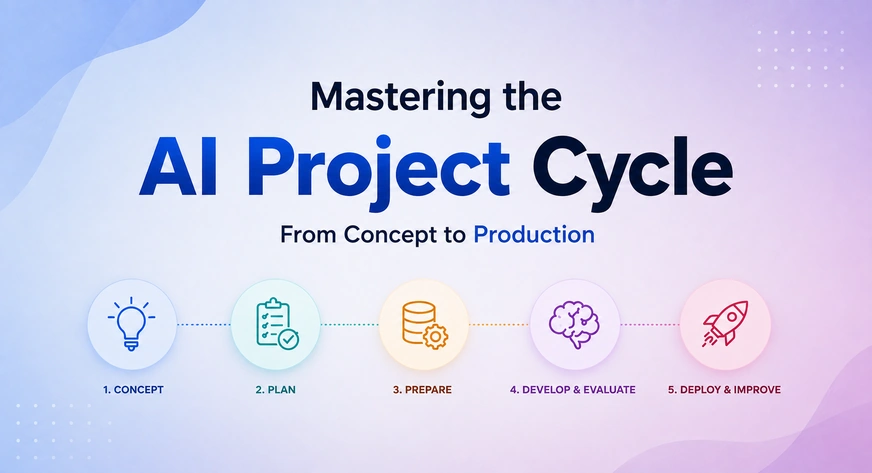 Mastering the
AI Project Cycle
From Concept to Production

1. CONCEPT
2. PLAN
3. PREPARE
4. DEVELOP & EVALUATE
5. DEPLOY & IMPROVE